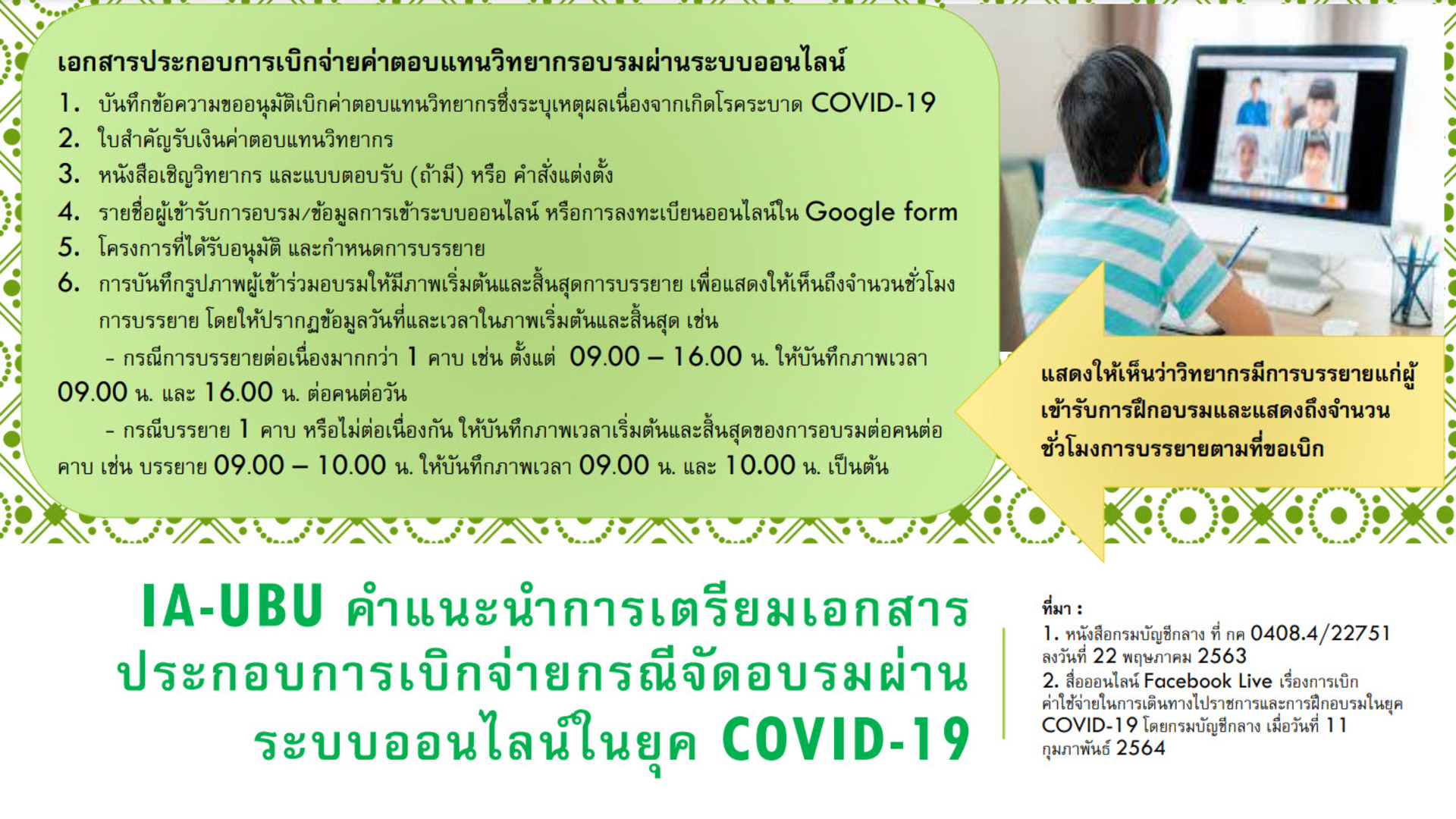 เอกสารประกอบการเบิกจ่ายค่าตอบแทนวิทยากรอบรมผ่านระบบออนไลน์

1. บันทึกข้อความขออนุมัติเบิกค่าตอบแทนวิทยากรซึ่งระบุเหตุผลเนื่องจากเกิดโรคระบาด COVID-19
2. ใบสำคัญรับเงินค่าตอบแทนวิทยากร
3. หนังสือเชิญวิทยากร และแบบตอบรับ (ถ้ามี) หรือ คำสั่งแต่งตั้ง
4. รายชื่อผู้เข้ารับการอบรม/ข้อมูลการเข้าระบบออนไลน์ หรือการลงทะเบียนออนไลน์ใน Google form
5. โครงการที่ได้รับอนุมัติ และกำหนดการบรรยาย
6. การบันทึกรูปภาพผู้เข้าร่วมอบรมให้มีภาพเริ่มต้นและสิ้นสุดการบรรยาย เพื่อแสดงให้เห็นถึงจำนวนชั่วโมงการบรรยาย โดยให้ปรากฏข้อมูลวันที่และเวลาในภาพเริ่มต้นและสิ้นสุด เช่น

- กรณีการบรรยายต่อเนื่องมากกว่า 1 คาบ เช่น ตั้งแต่ 09.00 – 16.00 น. ให้บันทึกภาพเวลา 09.00 น. และ 16.00 น. ต่อคนต่อวัน

- กรณีบรรยาย 1 คาบ หรือไม่ต่อเนื่องกัน ให้บันทึกภาพเวลาเริ่มต้นและสิ้นสุดของการอบรมต่อคนต่อคาบ เช่น บรรยาย 09.00 – 10.00 น. ให้บันทึกภาพเวลา 09.00 น. และ 10.00 น. เป็นต้น

แสดงให้เห็นว่าวิทยากรมีการบรรยายแก่ผู้เข้ารับการฝึกอบรมและแสดงถึงจำนวนชั่วโมงการบรรยายตามที่ขอเบิก

IA-UBU คำแนะนำการเตรียมเอกสารประกอบการเบิกจ่ายกรณีจัดอบรมผ่านระบบออนไลน์ในยุค COVID-19

ที่มา :
1. หนังสือกรมบัญชีกลาง ที่ กค 0408.4/22751 ลงวันที่ 22 พฤษภาคม 2563
2. สื่อออนไลน์ Facebook Live เรื่องการเบิกค่าใช้จ่ายในการเดินทางไปราชการและการฝึกอบรมในยุค COVID-19 โดยกรมบัญชีกลาง เมื่อวันที่ 11 กุมภาพันธ์ 2564